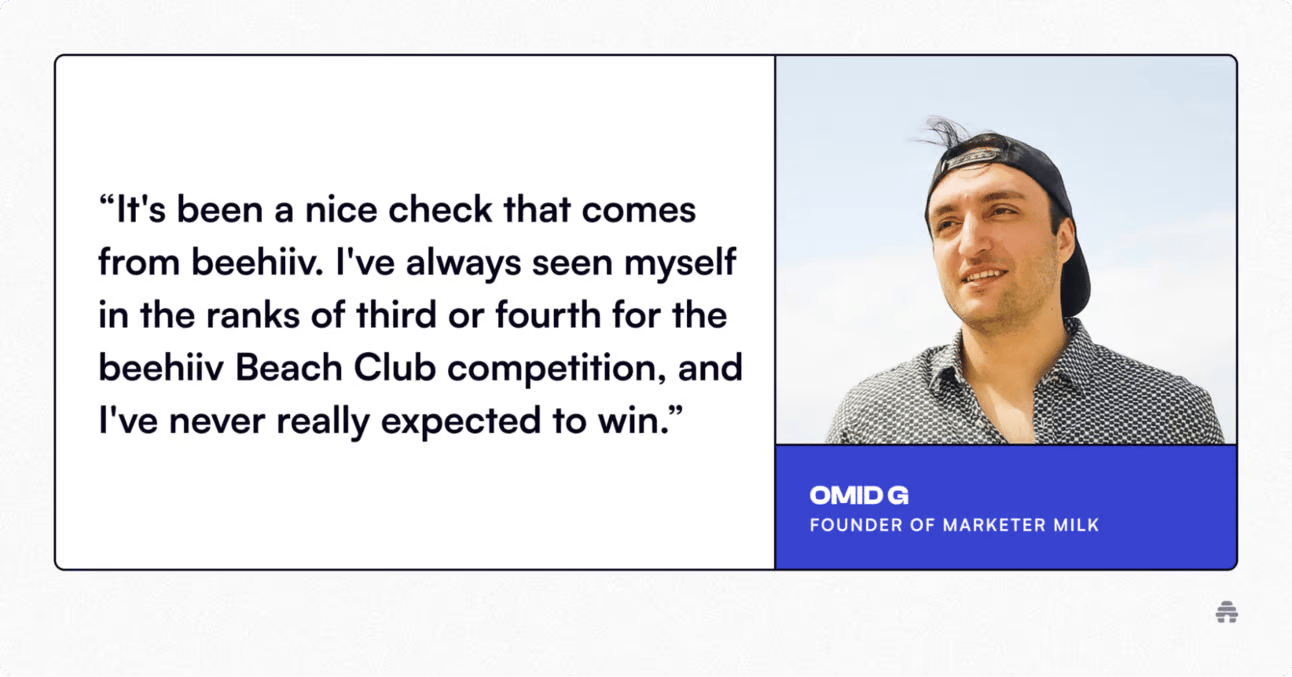 “It's been a nice check that comes from beehiiv. I've always seen myself in the ranks of third or fourth for the beehiiv Beach Club competition, and I've never really expected to win.”

OMID G
FOUNDER OF MARKETER MILK